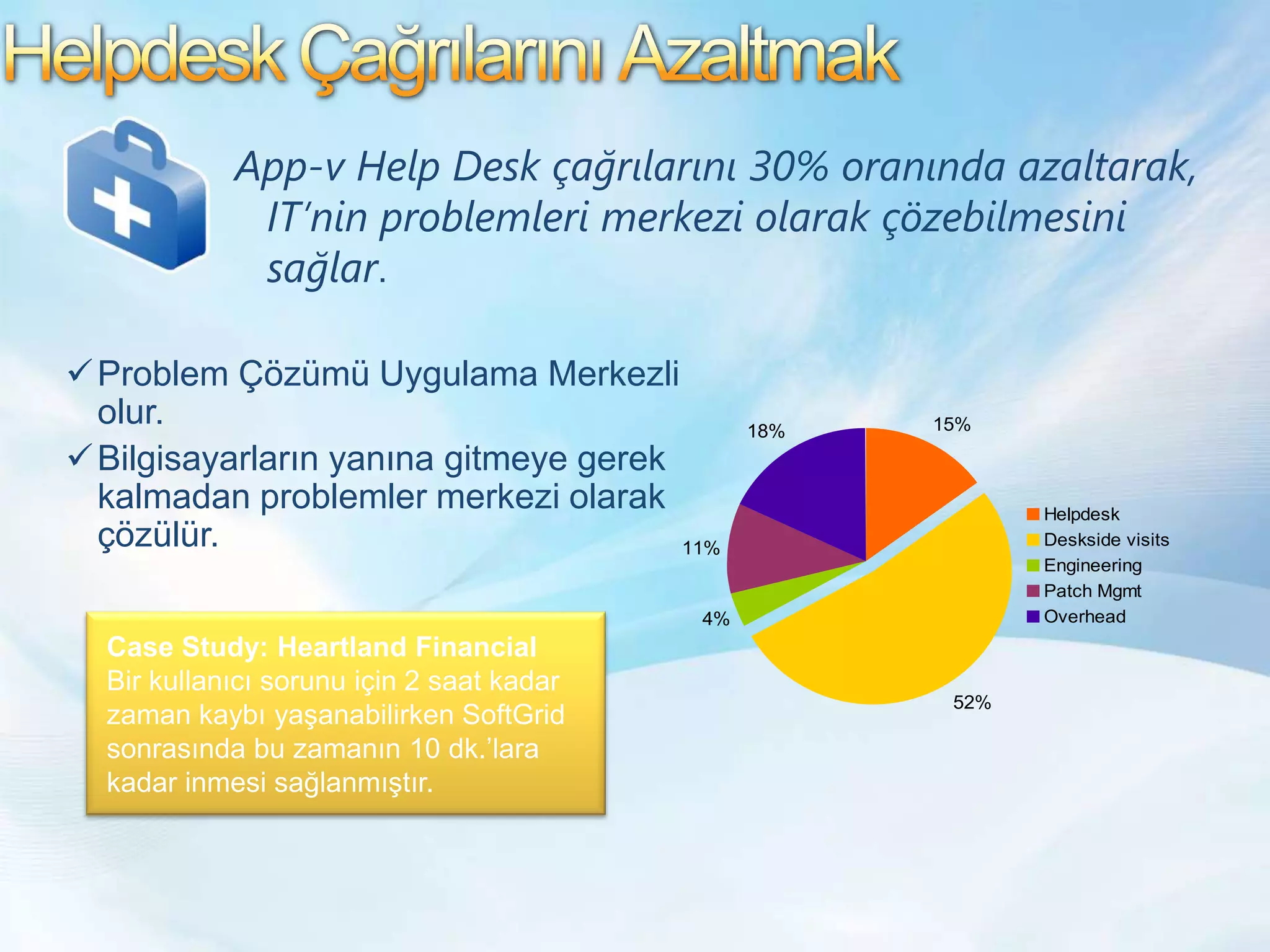 Helpdesk Çağrılarını Azaltmak

App-v Help Desk çağrılarını 30% oranında azaltarak, IT'nin problemleri merkezi olarak çözebilmesini sağlar.

✓ Problem Çözümü Uygulama Merkezli olur.
✓ Bilgisayarların yanına gitmeye gerek kalmadan problemler merkezi olarak çözülür.

Case Study: Heartland Financial
Bir kullanıcı sorunu için 2 saat kadar zaman kaybı yaşanabilirken SoftGrid sonrasında bu zamanın 10 dk.'lara kadar inmesi sağlanmıştır.

18%
15%
11%
4%
52%

Helpdesk
Deskside visits
Engineering
Patch Mgmt
Overhead